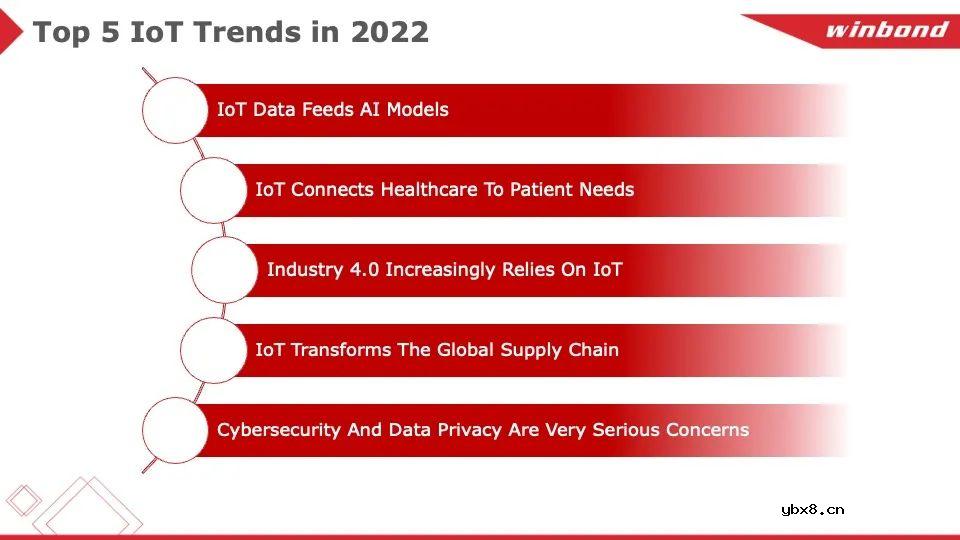 Top 5 IoT Trends in 2022

winbond

IoT Data Feeds AI Models

IoT Connects Healthcare To Patient Needs

Industry 4.0 Increasingly Relies On IoT

IoT Transforms The Global Supply Chain

Cybersecurity And Data Privacy Are Very Serious Concerns

ybx8.cn